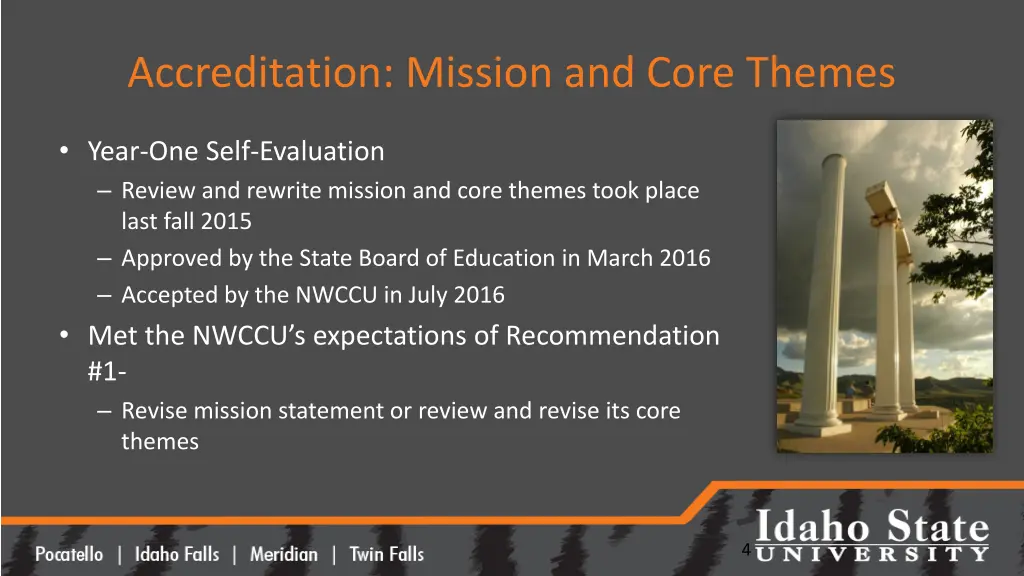 Accreditation: Mission and Core Themes

• Year-One Self-Evaluation
– Review and rewrite mission and core themes took place last fall 2015
– Approved by the State Board of Education in March 2016
– Accepted by the NWCCU in July 2016
• Met the NWCCU's expectations of Recommendation #1-
– Revise mission statement or review and revise its core themes

Pocatello | Idaho Falls | Meridian | Twin Falls

4

Idaho State UNIVERSITY